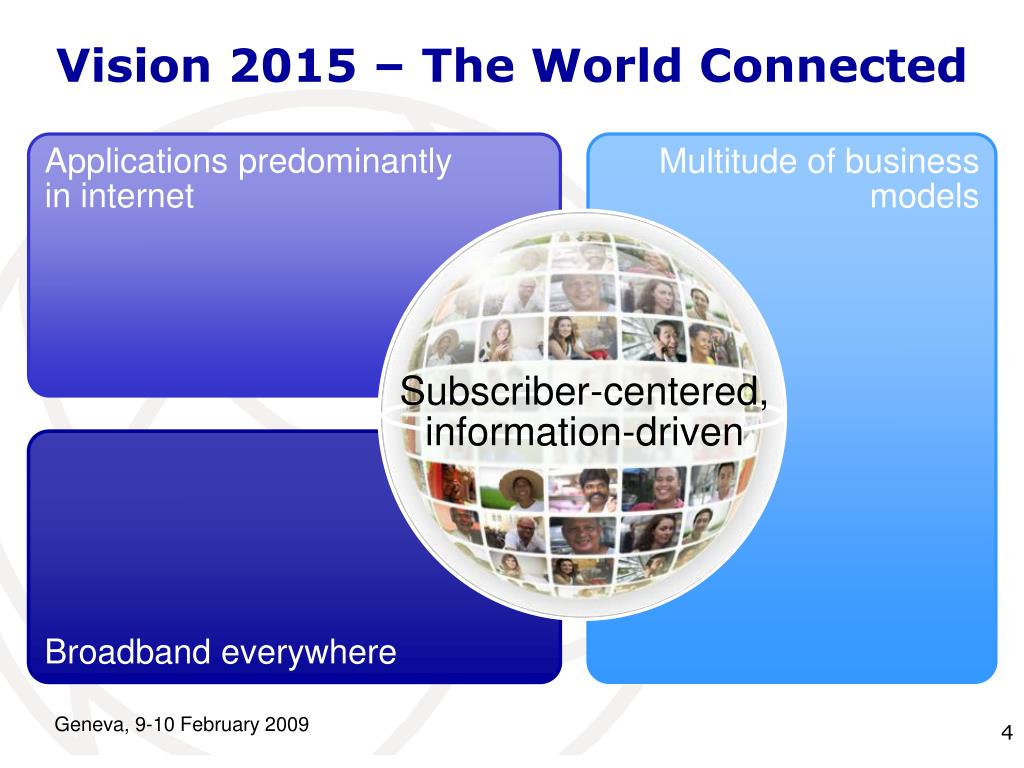 Vision 2015 – The World Connected

Applications predominantly in internet

Multitude of business models

Subscriber-centered, information-driven

Broadband everywhere

Geneva, 9-10 February 2009

4